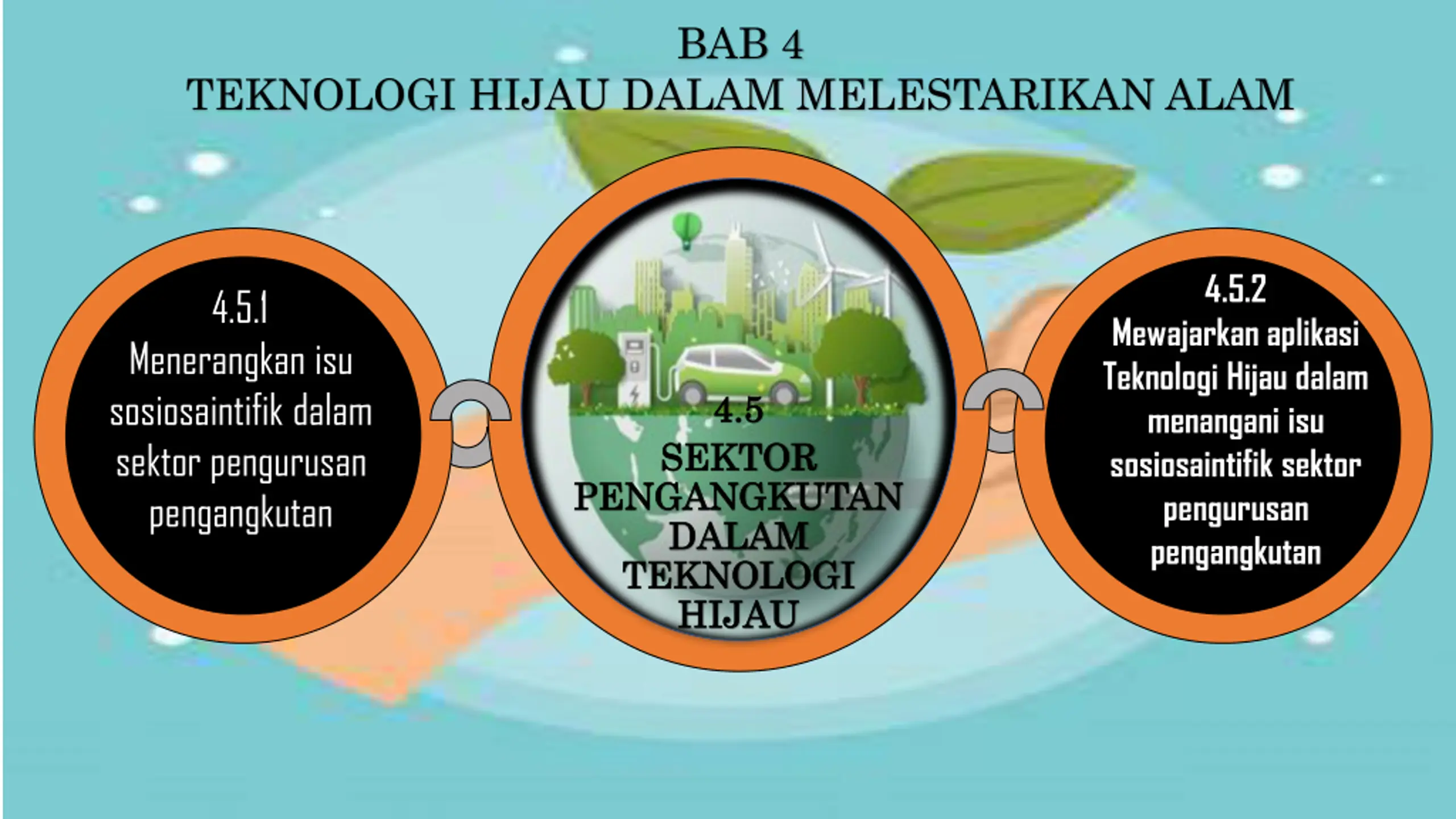 BAB 4
TEKNOLOGI HIJAU DALAM MELESTARIKAN ALAM

4.5.1
Menerangkan isu sosiosaintifik dalam sektor pengurusan pengangkutan

4.5
SEKTOR PENGANGKUTAN DALAM TEKNOLOGI HIJAU

4.5.2
Mewajarkan aplikasi Teknologi Hijau dalam menangani isu sosiosaintifik sektor pengurusan pengangkutan